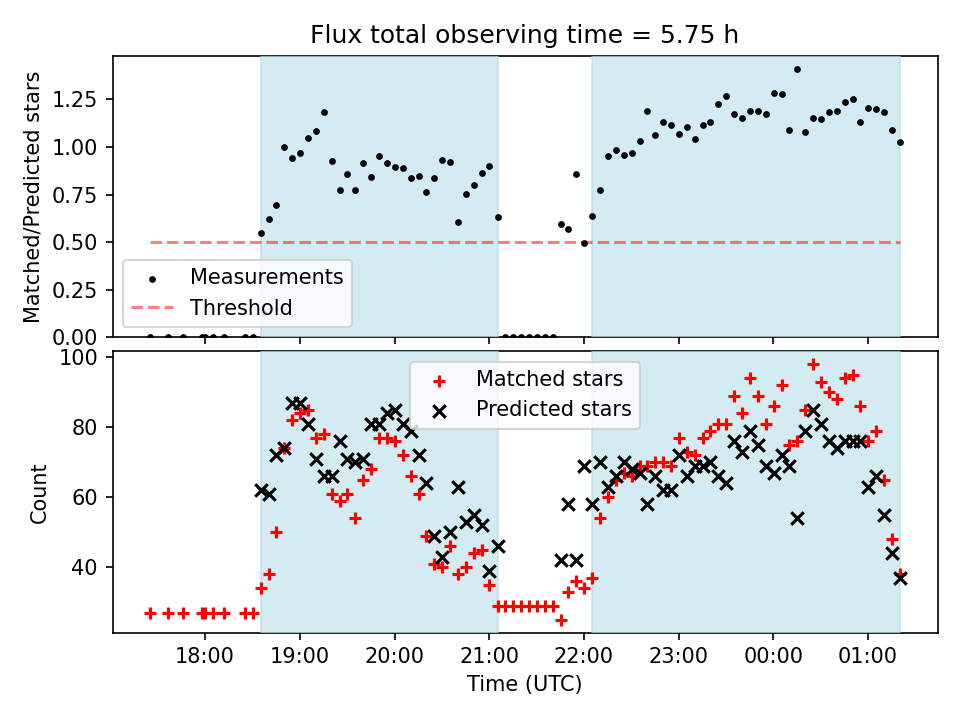 Flux total observing time = 5.75 h

Matched/Predicted stars

1.25
1.00
0.75
0.50
0.25
0.00

Measurements
Threshold

Count

100
80
60
40

Matched stars
Predicted stars

18:00
19:00
20:00
21:00
22:00
23:00
00:00
01:00

Time (UTC)